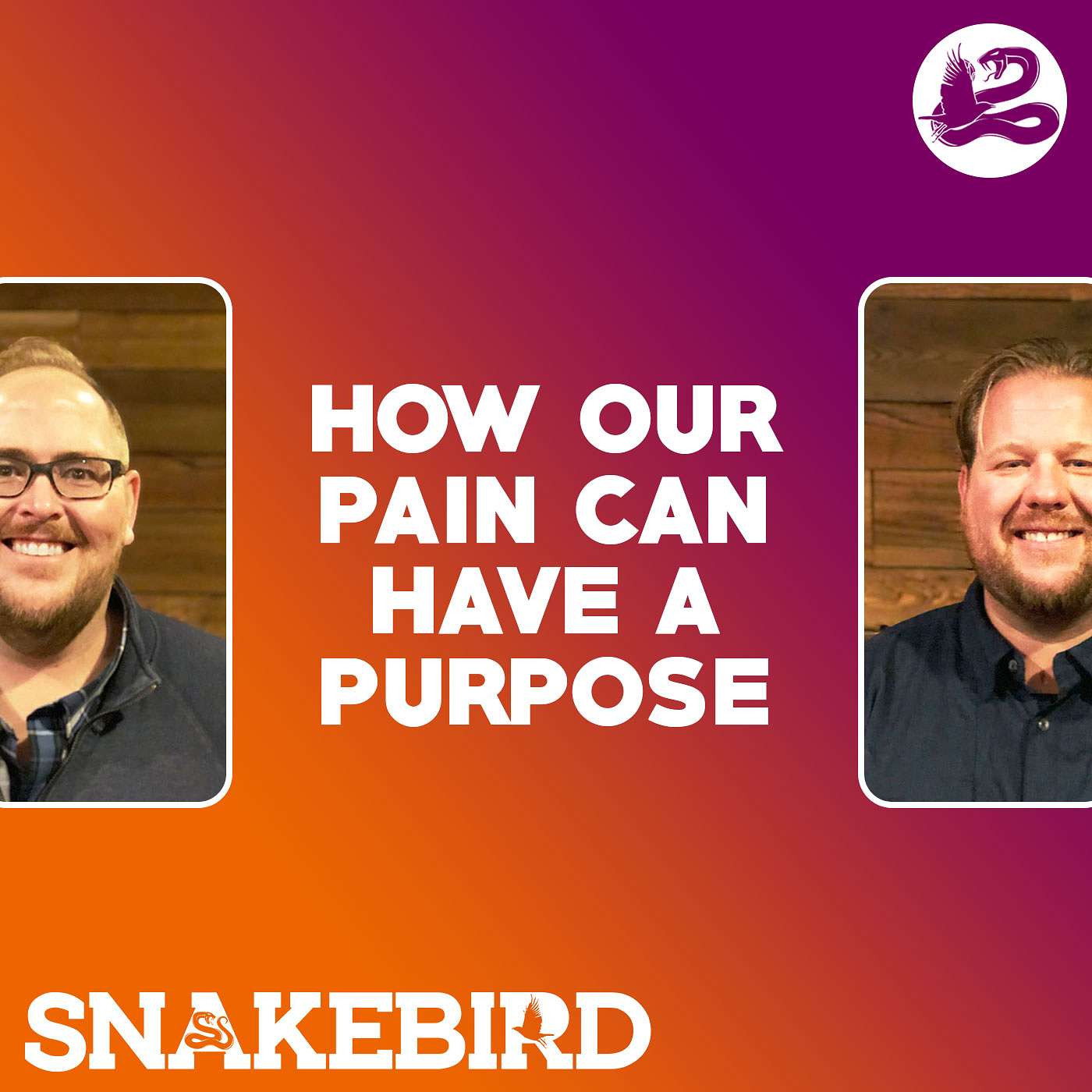 HOW OUR PAIN CAN HAVE A PURPOSE

SNAKEBIRD